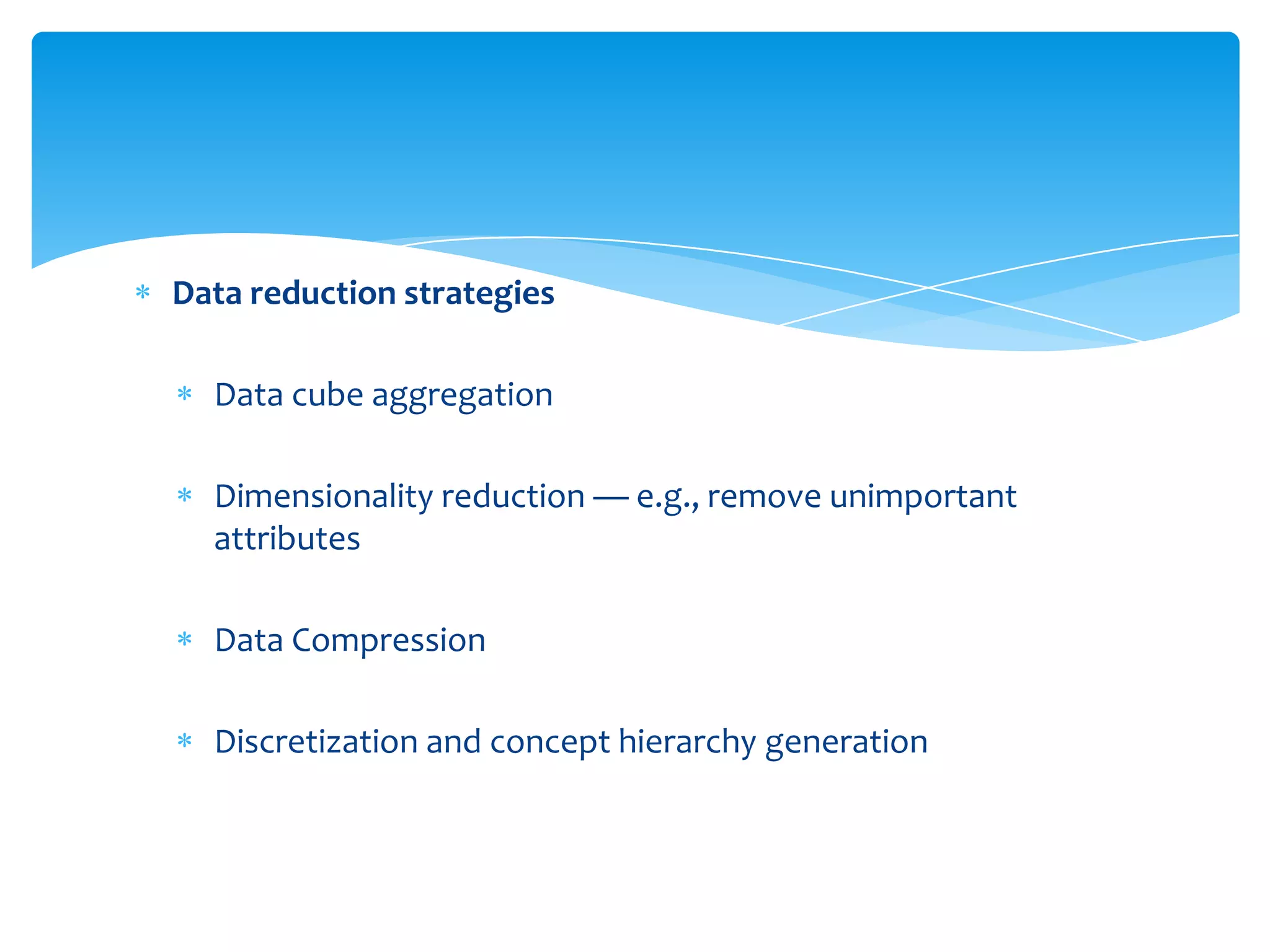 * Data reduction strategies

* Data cube aggregation

* Dimensionality reduction — e.g., remove unimportant attributes

* Data Compression

* Discretization and concept hierarchy generation